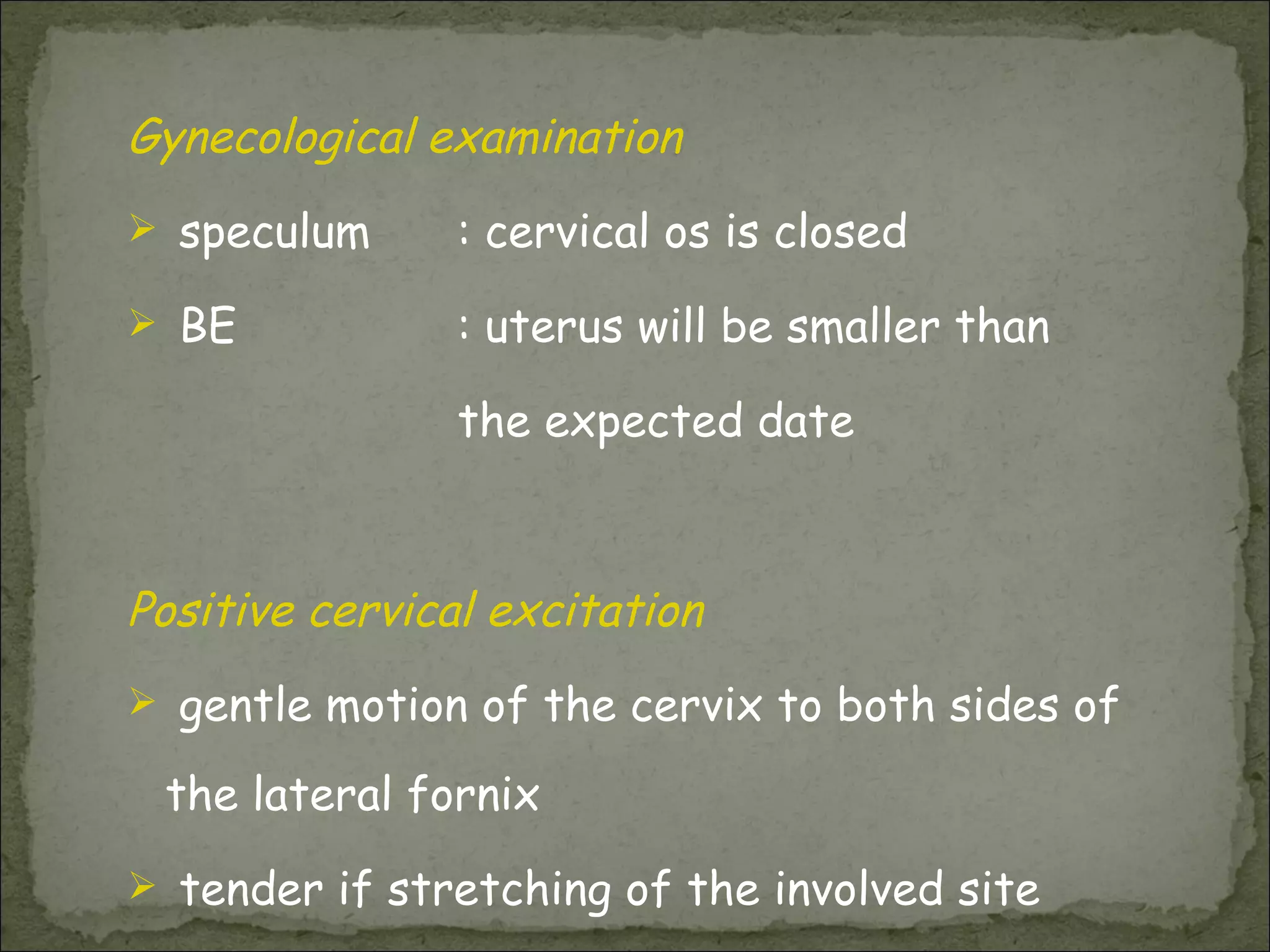 Gynecological examination

➢ speculum : cervical os is closed

➢ BE : uterus will be smaller than the expected date

Positive cervical excitation

➢ gentle motion of the cervix to both sides of the lateral fornix

➢ tender if stretching of the involved site